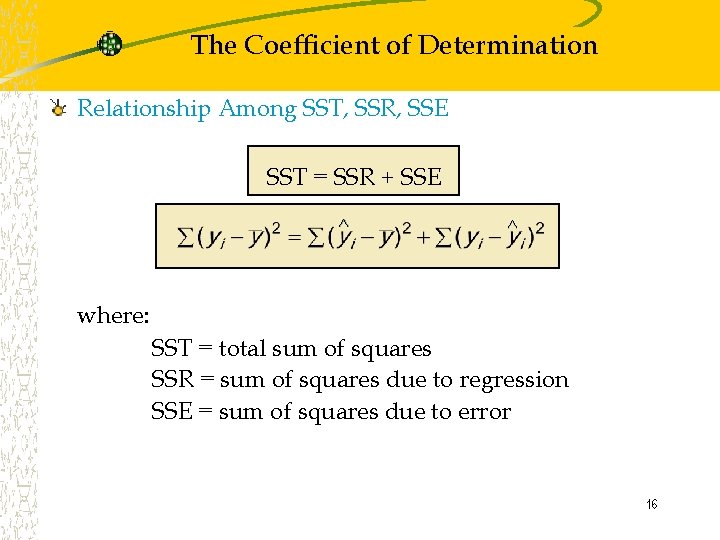 The Coefficient of Determination

Relationship Among SST, SSR, SSE

SST = SSR + SSE

$\sum(y_i - \bar{y})^2 = \sum(\hat{y}_i - \bar{y})^2 + \sum(y_i - \hat{y}_i)^2$

where:
SST = total sum of squares
SSR = sum of squares due to regression
SSE = sum of squares due to error

16